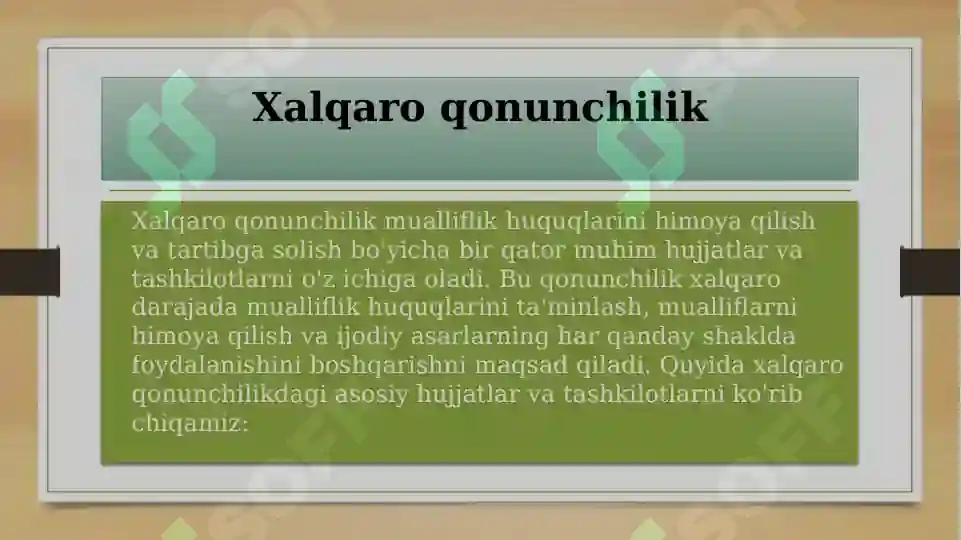 Xalqaro qonunchilik

Xalqaro qonunchilik mualliflik huquqlarini himoya qilish va tartibga solish bo'yicha bir qator muhim hujjatlar va tashkilotlarni o'z ichiga oladi. Bu qonunchilik xalqaro darajada mualliflik huquqlarini ta'minlash, mualliflarni himoya qilish va ijodiy asarlarning har qanday shaklda foydalanishini boshqarishni maqsad qiladi. Quyida xalqaro qonunchilikdagi asosiy hujjatlar va tashkilotlarni ko'rib chiqamiz: